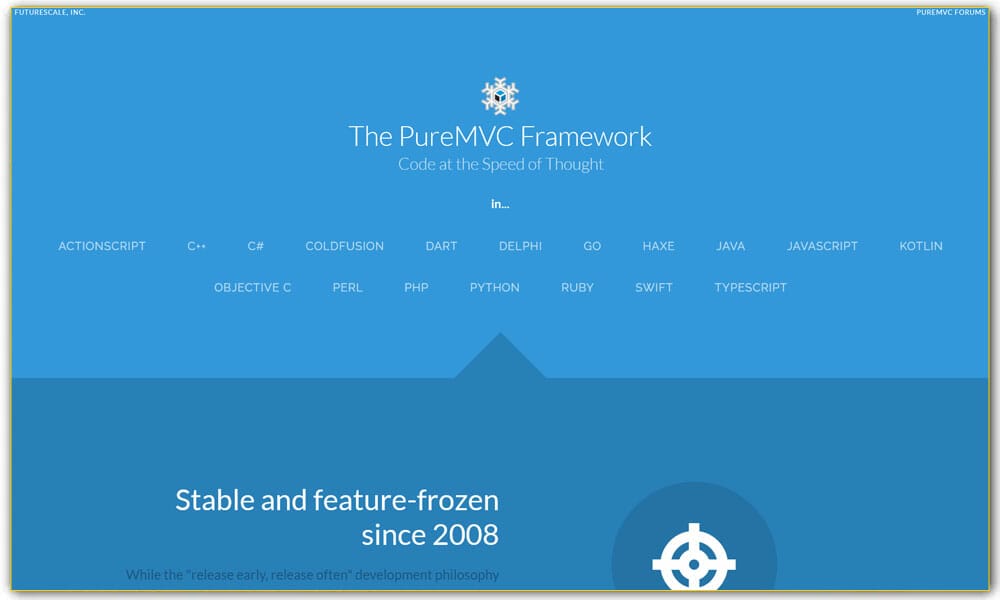 FUTURESCALE, INC.

PUREMVC FORUMS

The PureMVC Framework

Code at the Speed of Thought

in...

ACTIONSCRIPT C++ C# COLDFUSION DART DELPHI GO HAXE JAVA JAVASCRIPT KOTLIN

OBJECTIVE C PERL PHP PYTHON RUBY SWIFT TYPESCRIPT

Stable and feature-frozen since 2008

While the "release early, release often" development philosophy